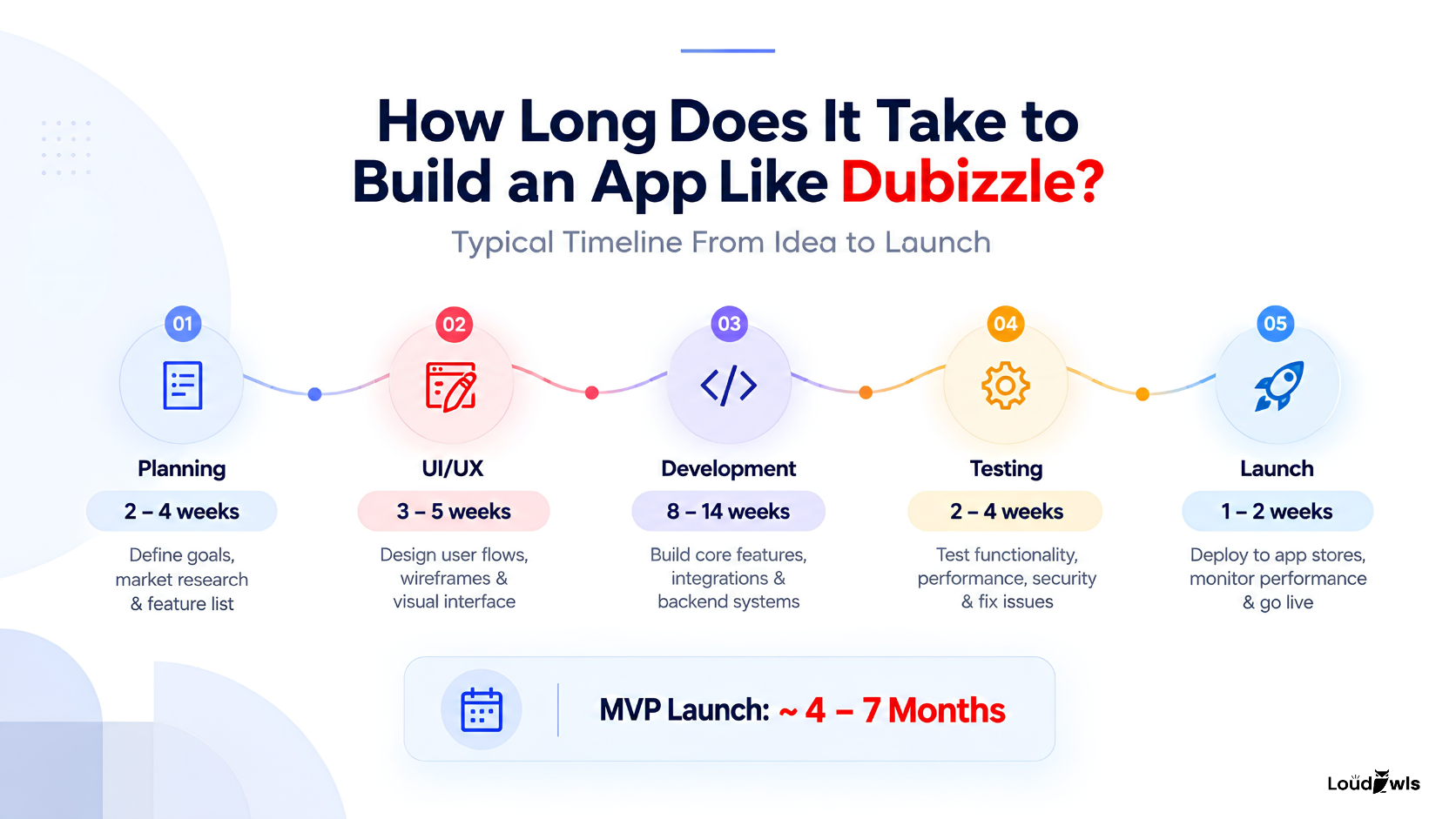 How Long Does It Take to Build an App Like Dubizzle?

Typical Timeline From Idea to Launch

01
Planning
2 – 4 weeks
Define goals, market research & feature list

02
UI/UX
3 – 5 weeks
Design user flows, wireframes & visual interface

03
Development
8 – 14 weeks
Build core features, integrations & backend systems

04
Testing
2 – 4 weeks
Test functionality, performance, security & fix issues

05
Launch
1 – 2 weeks
Deploy to app stores, monitor performance & go live

MVP Launch: ~ 4 – 7 Months

LoudOwls